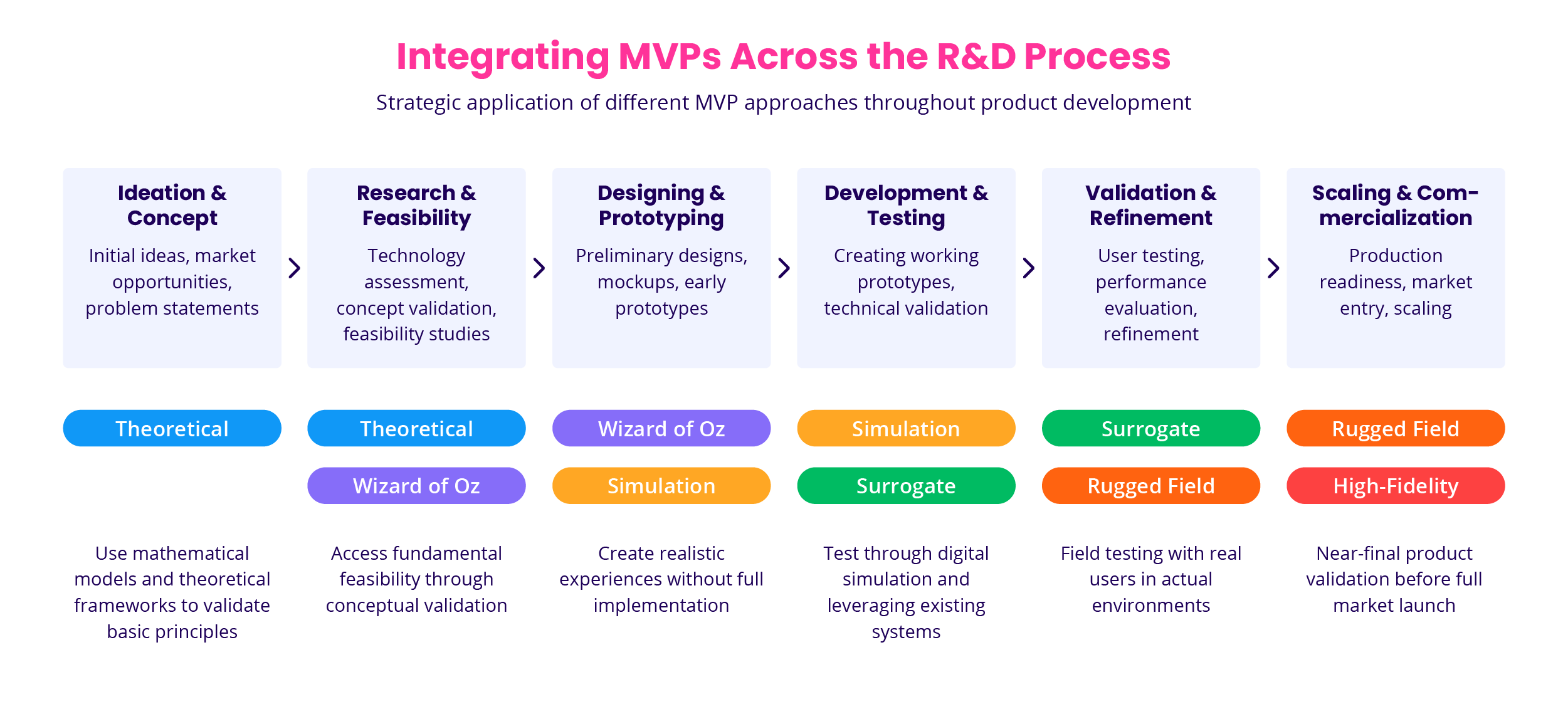 Integrating MVPs Across the R&D Process

Strategic application of different MVP approaches throughout product development

Ideation & Concept

Initial ideas, market opportunities, problem statements

Theoretical

Use mathematical models and theoretical frameworks to validate basic principles

Research & Feasibility

Technology assessment, concept validation, feasibility studies

Theoretical

Wizard of Oz

Access fundamental feasibility through conceptual validation

Designing & Prototyping

Preliminary designs, mockups, early prototypes

Wizard of Oz

Simulation

Create realistic experiences without full implementation

Development & Testing

Creating working prototypes, technical validation

Simulation

Surrogate

Test through digital simulation and leveraging existing systems

Validation & Refinement

User testing, performance evaluation, refinement

Surrogate

Rugged Field

Field testing with real users in actual environments

Scaling & Commercialization

Production readiness, market entry, scaling

Rugged Field

High-Fidelity

Near-final product validation before full market launch